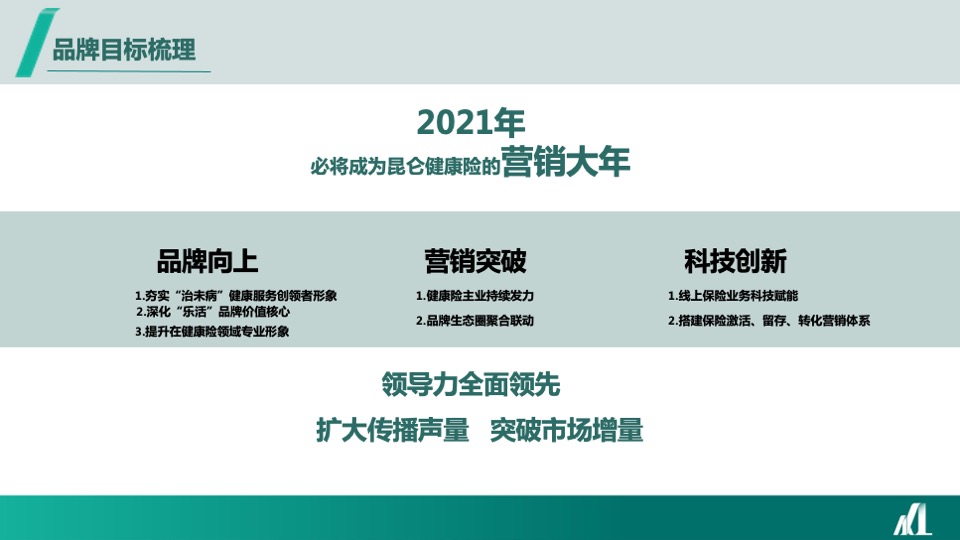 品牌目标梳理

2021年
必将成为昆仑健康险的营销大年

品牌向上
1.夯实“治未病”健康服务创领者形象
2.深化“乐活”品牌价值核心
3.提升在健康险领域专业形象

营销突破
1.健康险主业持续发力
2.品牌生态圈聚合联动

科技创新
1.线上保险业务科技赋能
2.搭建保险激活、留存、转化营销体系

领导力全面领先
扩大传播声量 突破市场增量